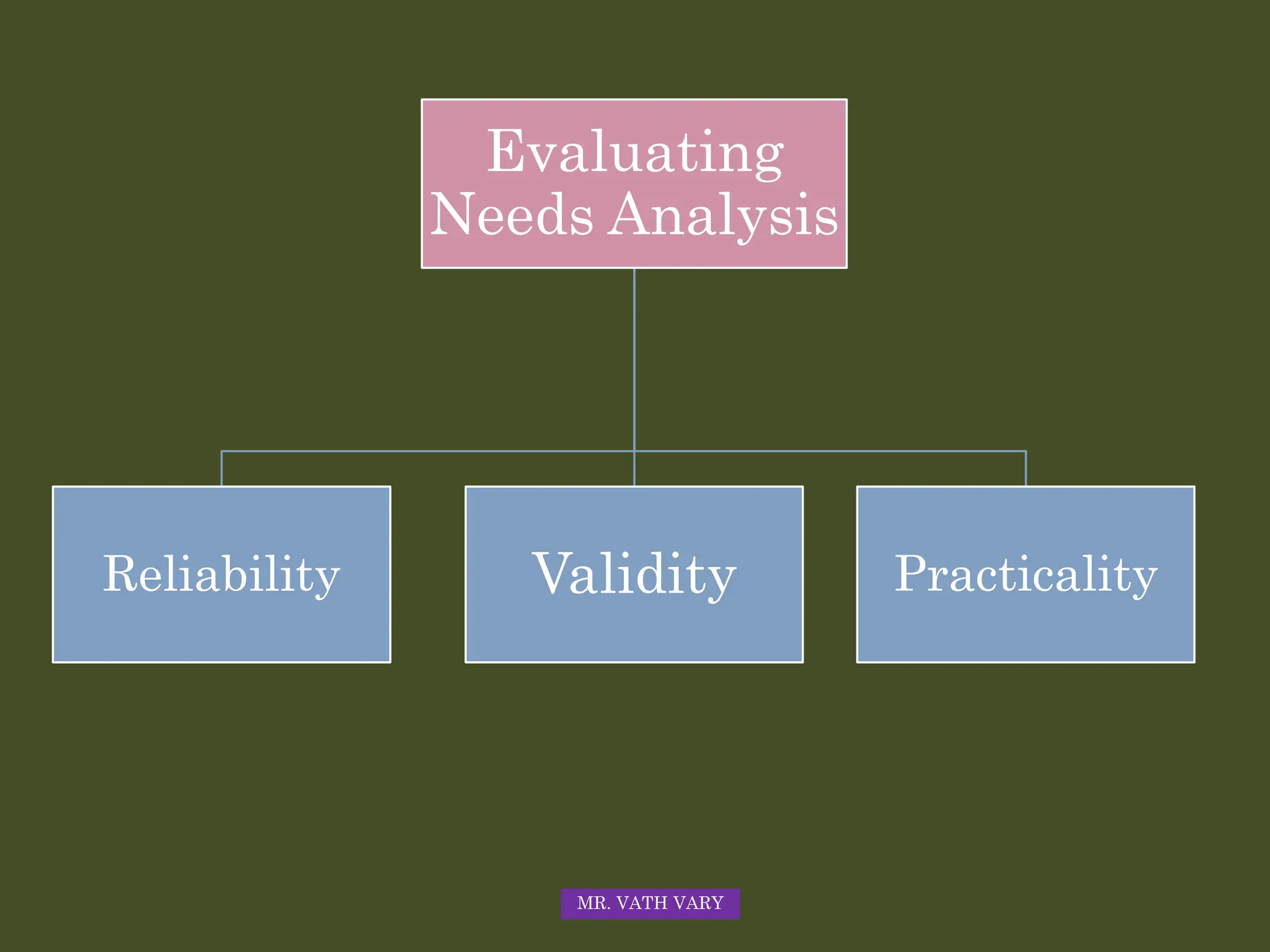 Evaluating Needs Analysis

Reliability

Validity

Practicality

MR. VATH VARY